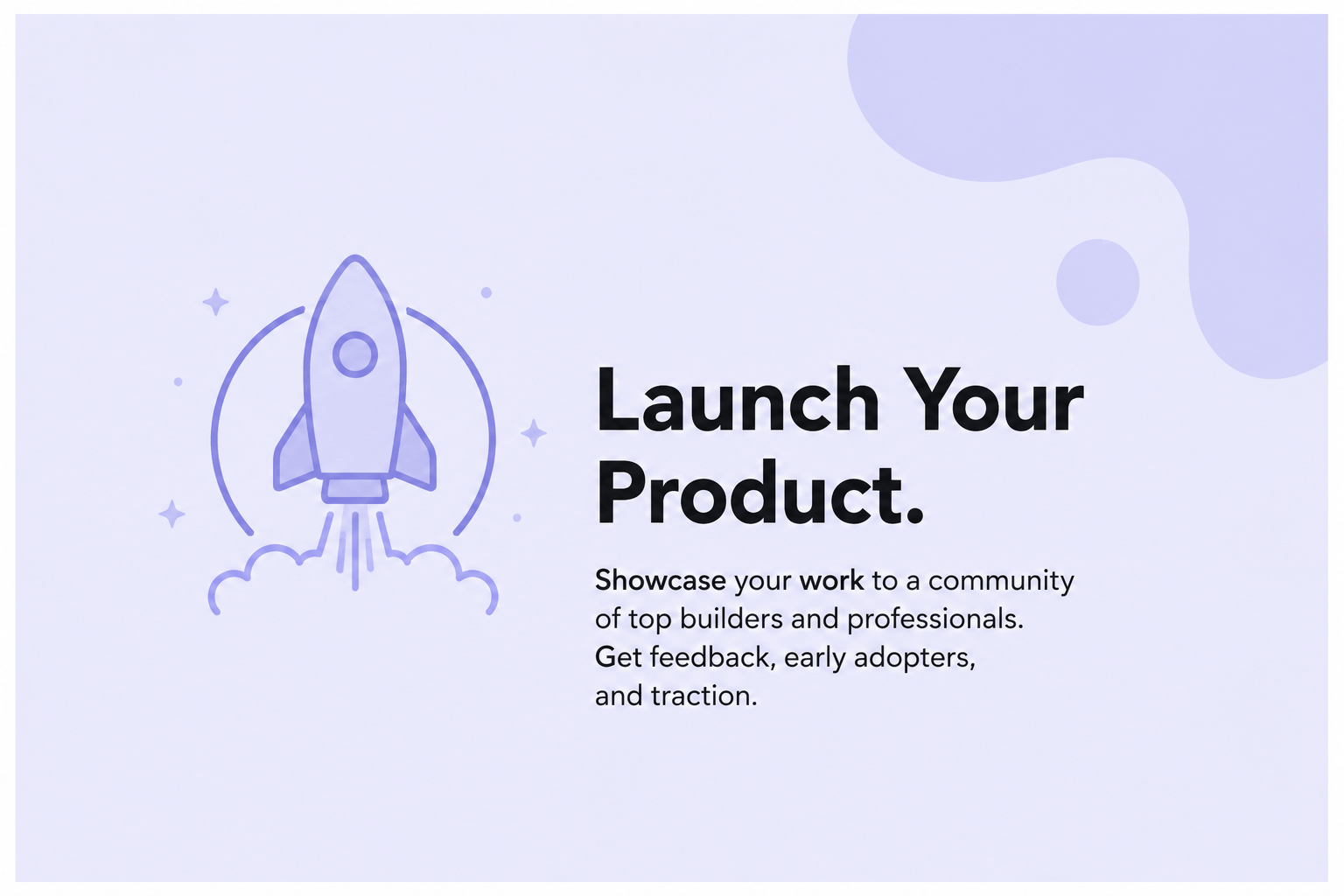 Launch Your Product.

Showcase your work to a community of top builders and professionals. Get feedback, early adopters, and traction.